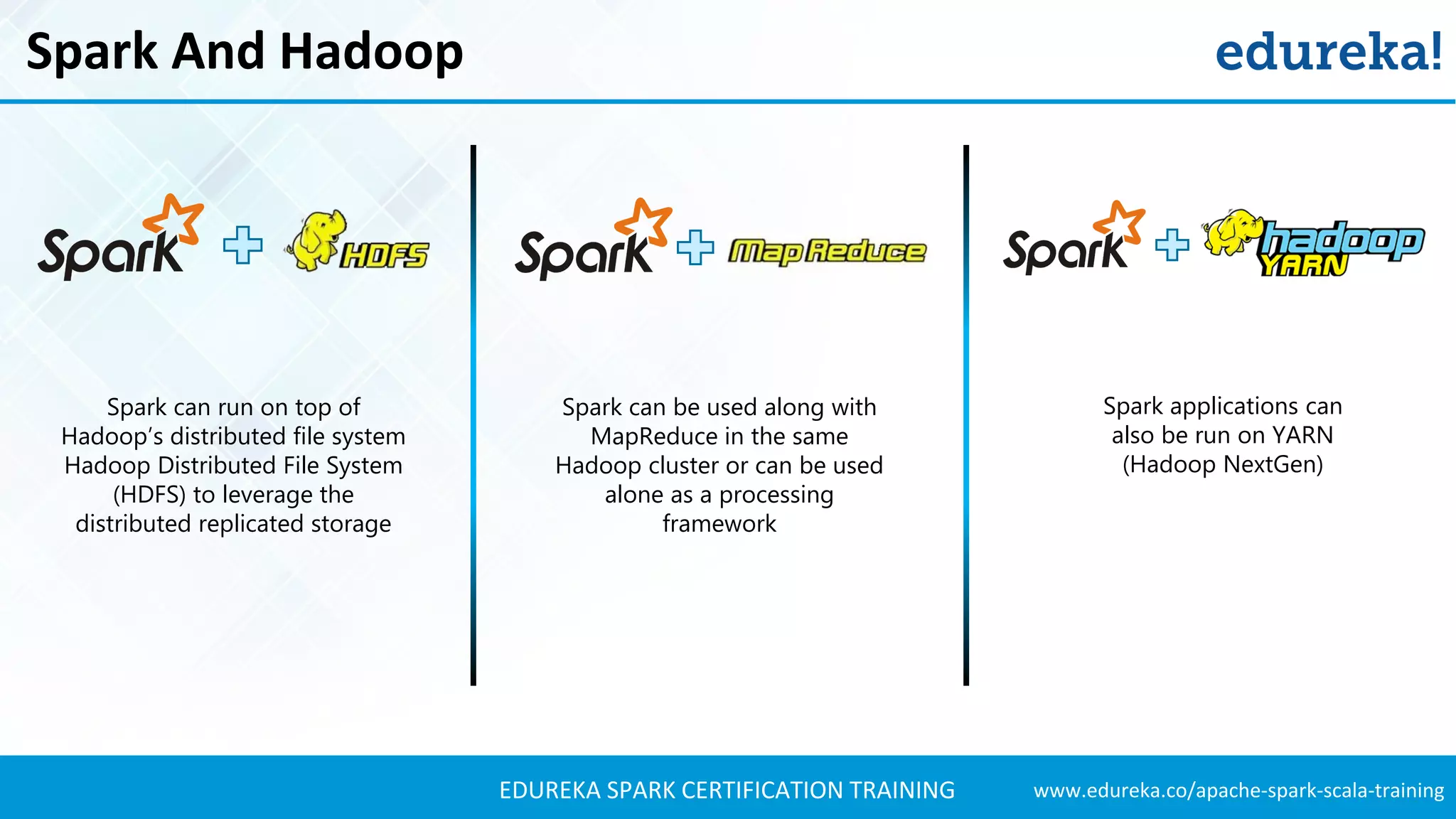 Spark And Hadoop

edureka!

Spark + HDFS

Spark can run on top of Hadoop's distributed file system Hadoop Distributed File System (HDFS) to leverage the distributed replicated storage

Spark + MapReduce

Spark can be used along with MapReduce in the same Hadoop cluster or can be used alone as a processing framework

Spark + hadoop YARN

Spark applications can also be run on YARN (Hadoop NextGen)

EDUREKA SPARK CERTIFICATION TRAINING www.edureka.co/apache-spark-scala-training